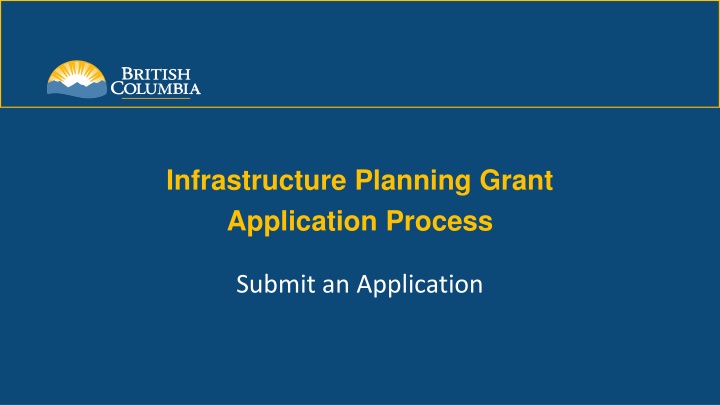 BRITISH
COLUMBIA

Infrastructure Planning Grant
Application Process

Submit an Application